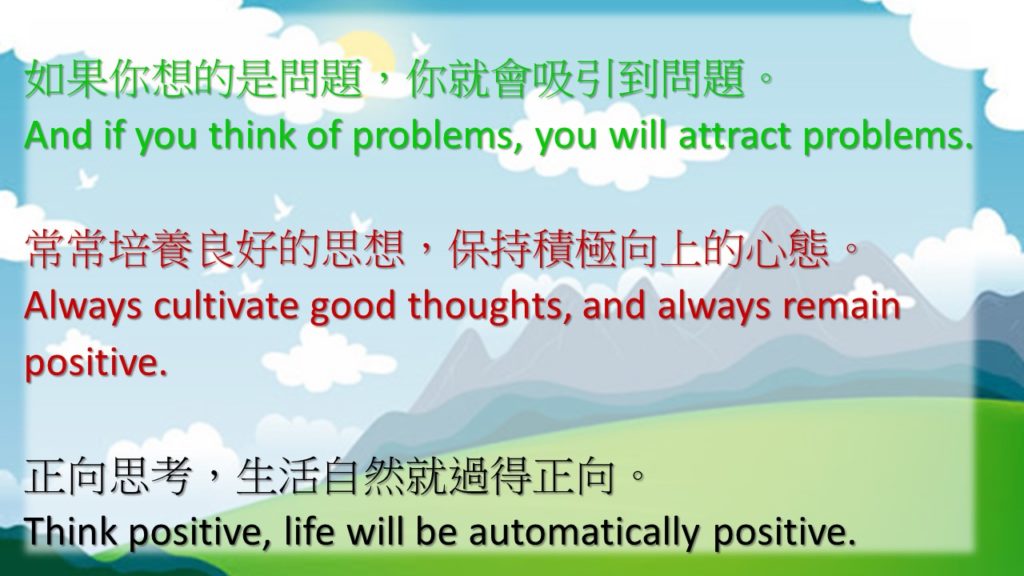 如果你想的是問題，你就會吸引到問題。
And if you think of problems, you will attract problems.

常常培養良好的思想，保持積極向上的心態。
Always cultivate good thoughts, and always remain positive.

正向思考，生活自然就過得正向。
Think positive, life will be automatically positive.